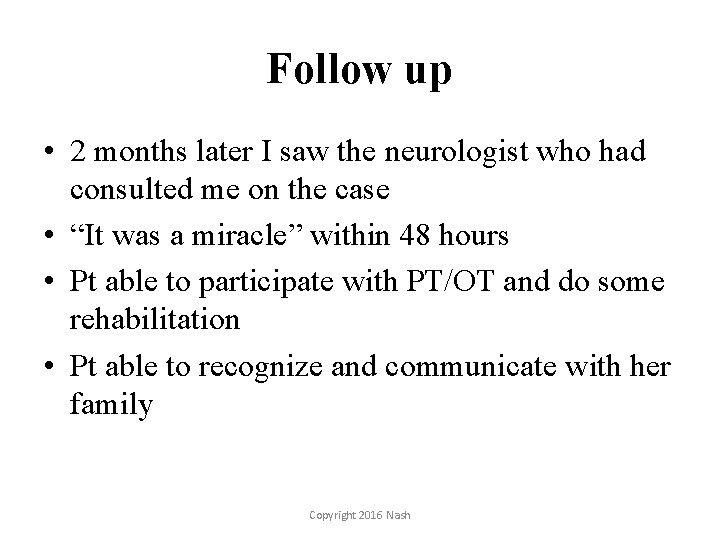 Follow up

• 2 months later I saw the neurologist who had consulted me on the case
• “It was a miracle” within 48 hours
• Pt able to participate with PT/OT and do some rehabilitation
• Pt able to recognize and communicate with her family

Copyright 2016 Nash